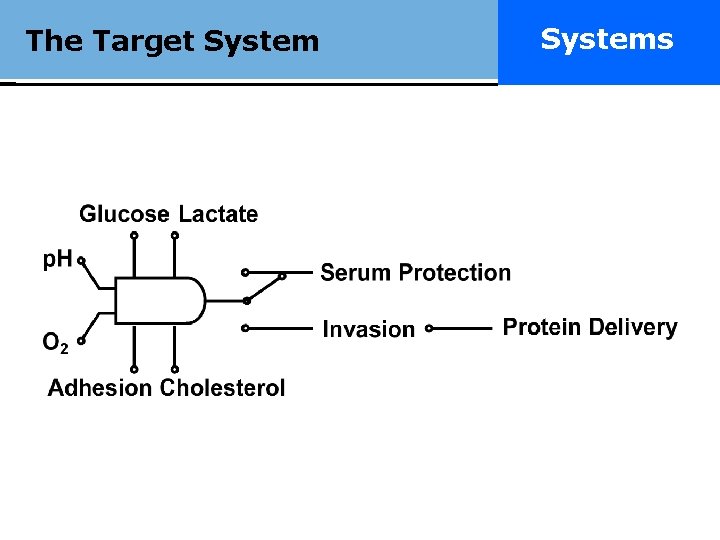 The Target System

Systems

Glucose Lactate

pH

$O_2$

Adhesion Cholesterol

Serum Protection

Invasion

Protein Delivery